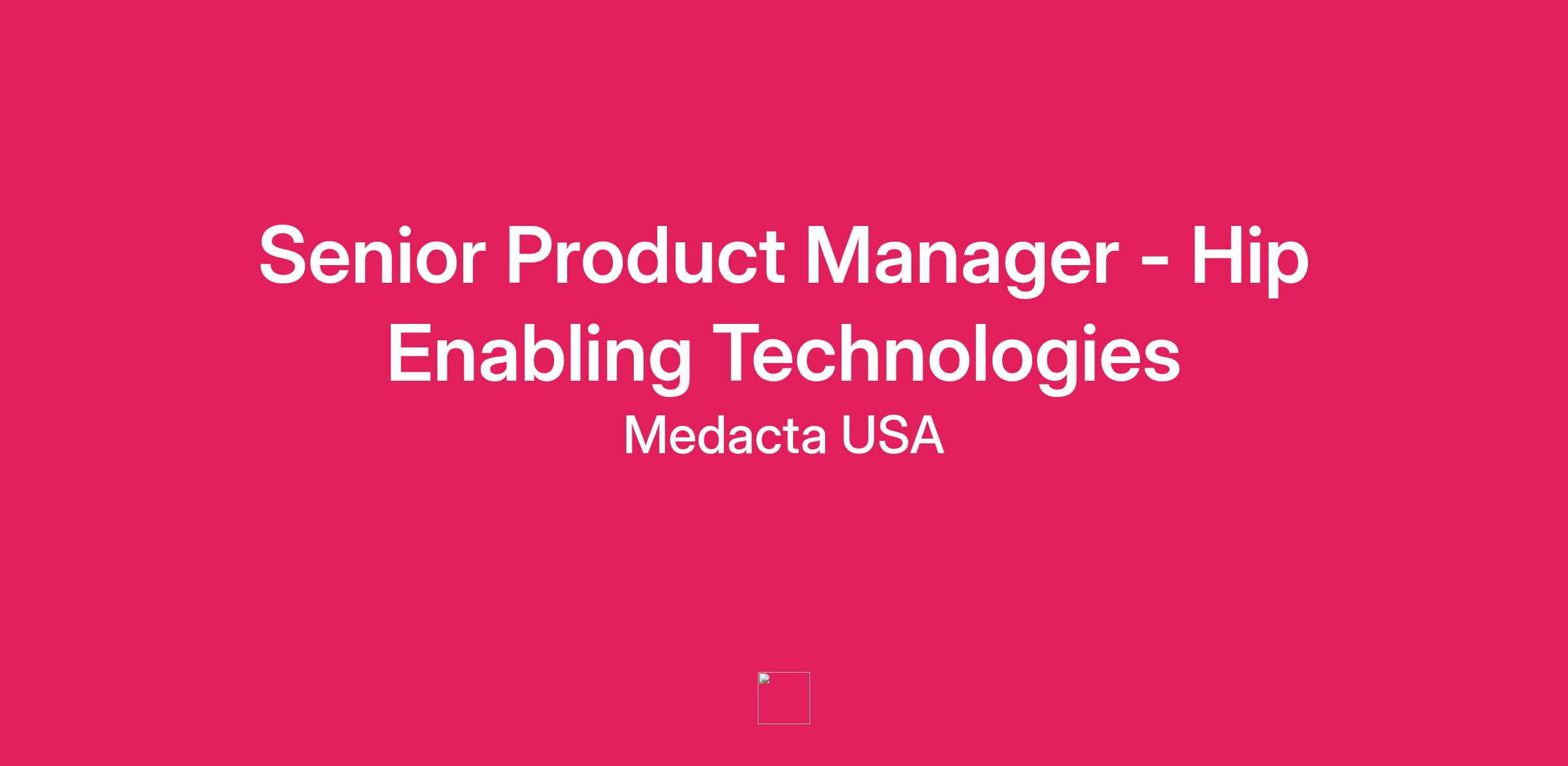 Senior Product Manager - Hip Enabling Technologies

Medacta USA